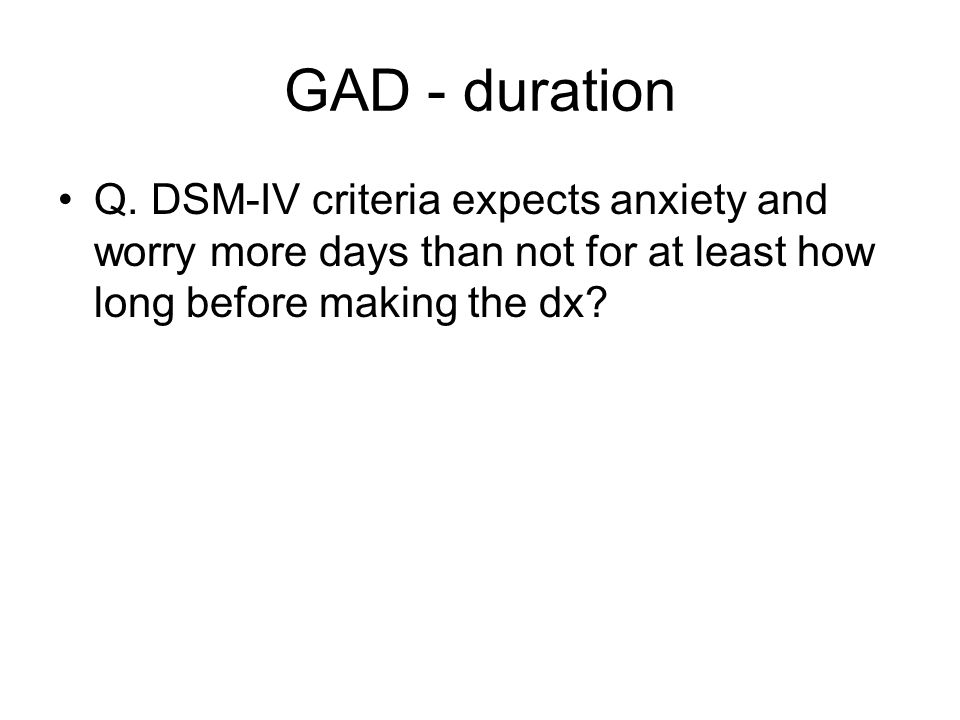 GAD - duration

• Q. DSM-IV criteria expects anxiety and worry more days than not for at least how long before making the dx?